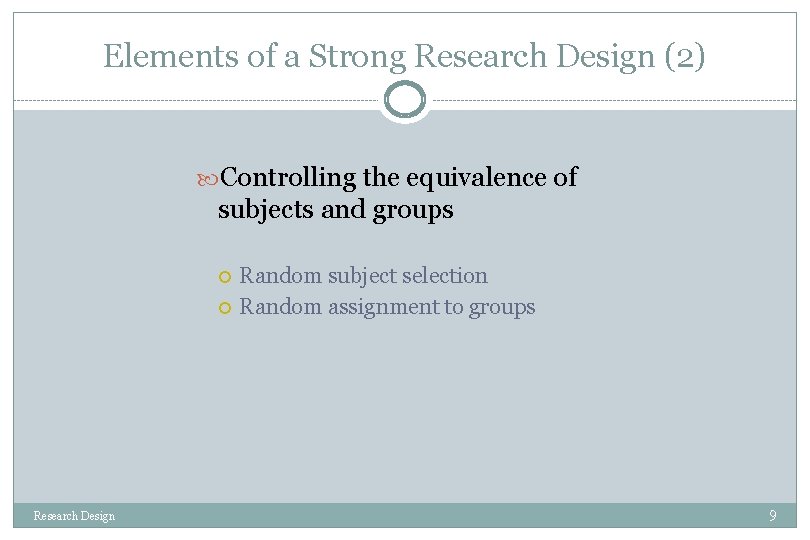 Elements of a Strong Research Design (2)

Controlling the equivalence of subjects and groups

Random subject selection
Random assignment to groups

Research Design

9